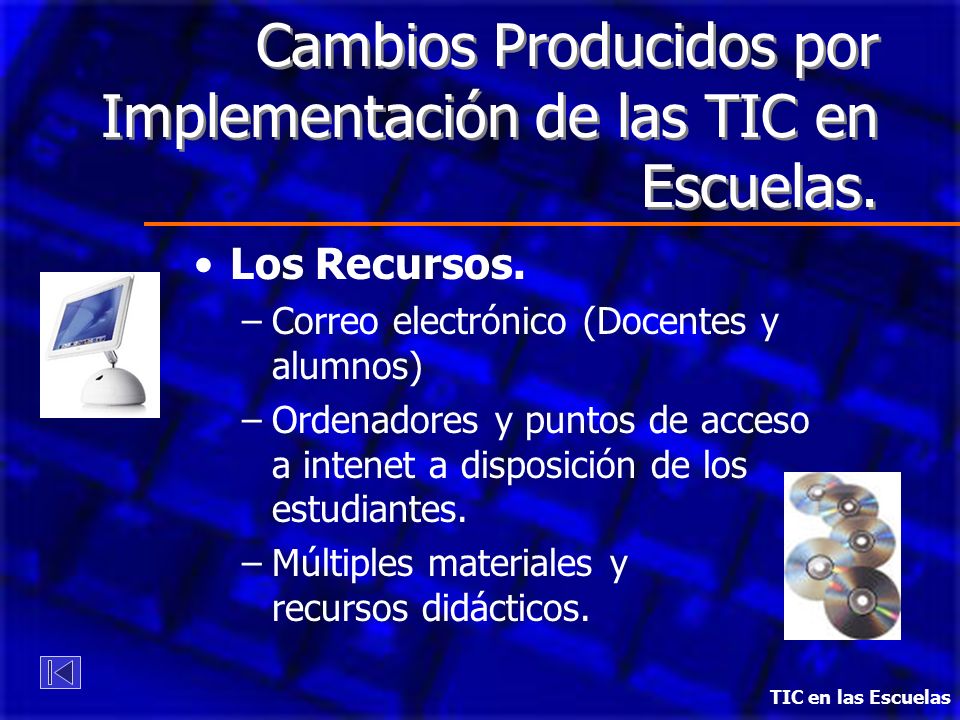 Cambios Producidos por Implementación de las TIC en Escuelas.

• Los Recursos.
– Correo electrónico (Docentes y alumnos)
– Ordenadores y puntos de acceso a intenet a disposición de los estudiantes.
– Múltiples materiales y recursos didácticos.

TIC en las Escuelas